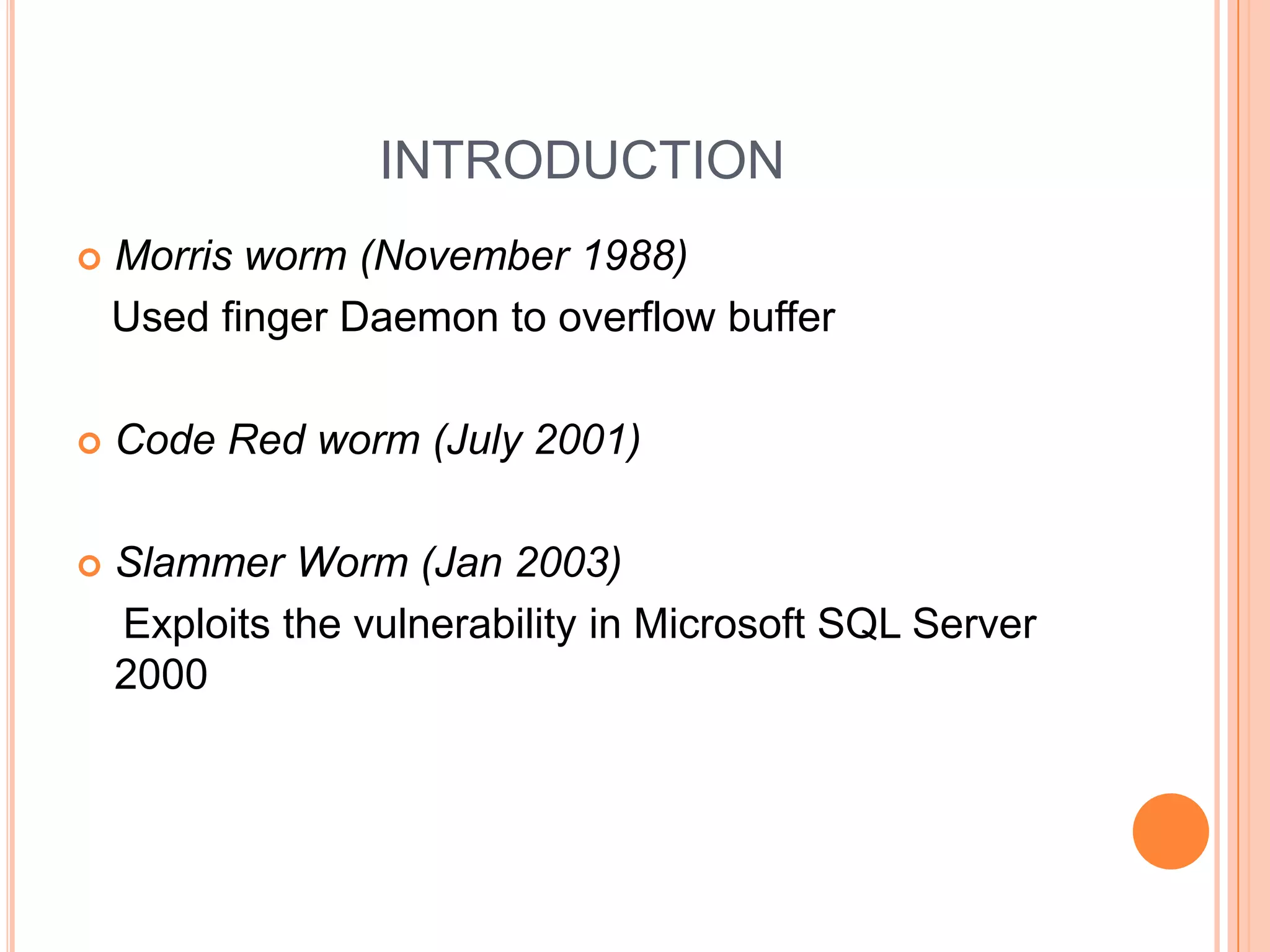 INTRODUCTION

Morris worm (November 1988)
Used finger Daemon to overflow buffer

Code Red worm (July 2001)

Slammer Worm (Jan 2003)
Exploits the vulnerability in Microsoft SQL Server 2000